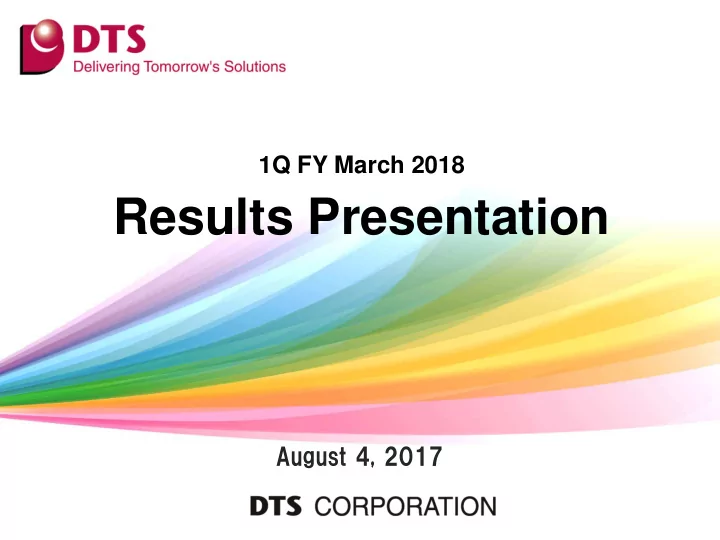 DTS
Delivering Tomorrow's Solutions

1Q FY March 2018

Results Presentation

August 4, 2017

DTS CORPORATION